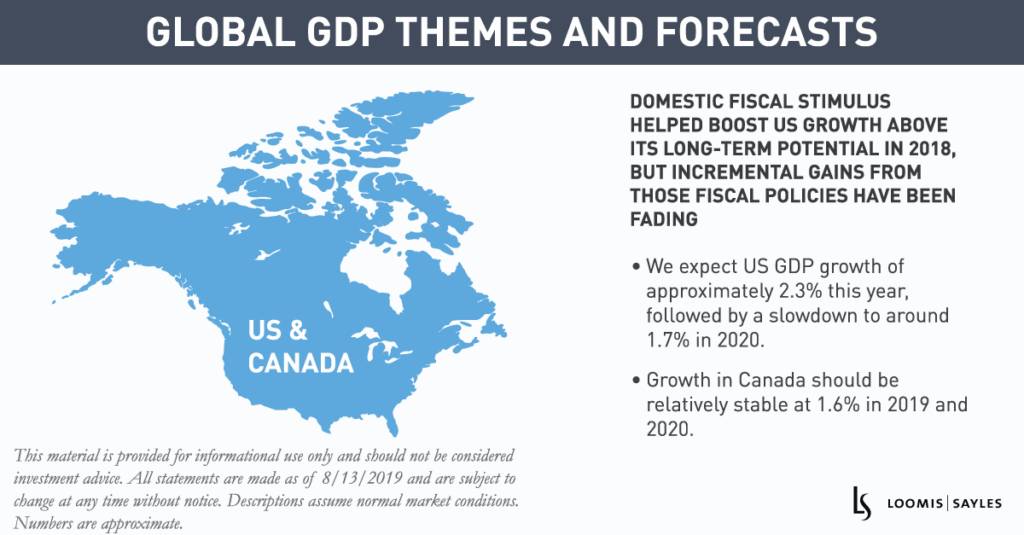 GLOBAL GDP THEMES AND FORECASTS

US & CANADA

DOMESTIC FISCAL STIMULUS HELPED BOOST US GROWTH ABOVE ITS LONG-TERM POTENTIAL IN 2018, BUT INCREMENTAL GAINS FROM THOSE FISCAL POLICIES HAVE BEEN FADING

• We expect US GDP growth of approximately 2.3% this year, followed by a slowdown to around 1.7% in 2020.

• Growth in Canada should be relatively stable at 1.6% in 2019 and 2020.

This material is provided for informational use only and should not be considered investment advice. All statements are made as of 8/13/2019 and are subject to change at any time without notice. Descriptions assume normal market conditions. Numbers are approximate.

LS LOOMIS | SAYLES